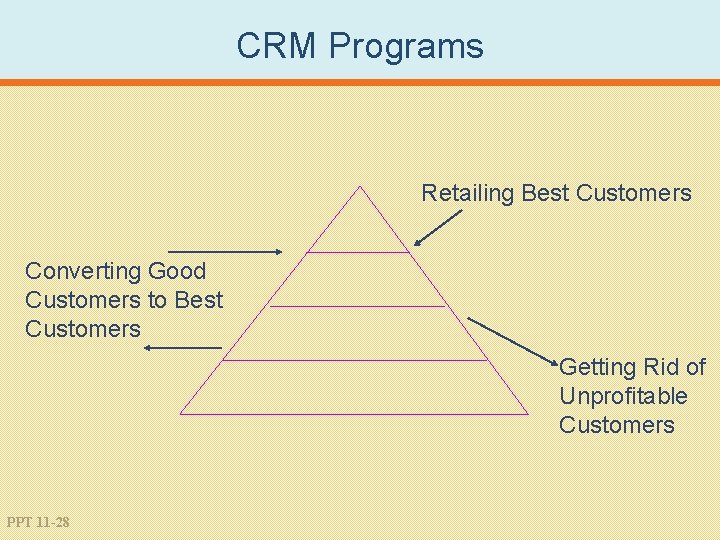 CRM Programs

Retailing Best Customers

Converting Good Customers to Best Customers

Getting Rid of Unprofitable Customers

PPT 11-28